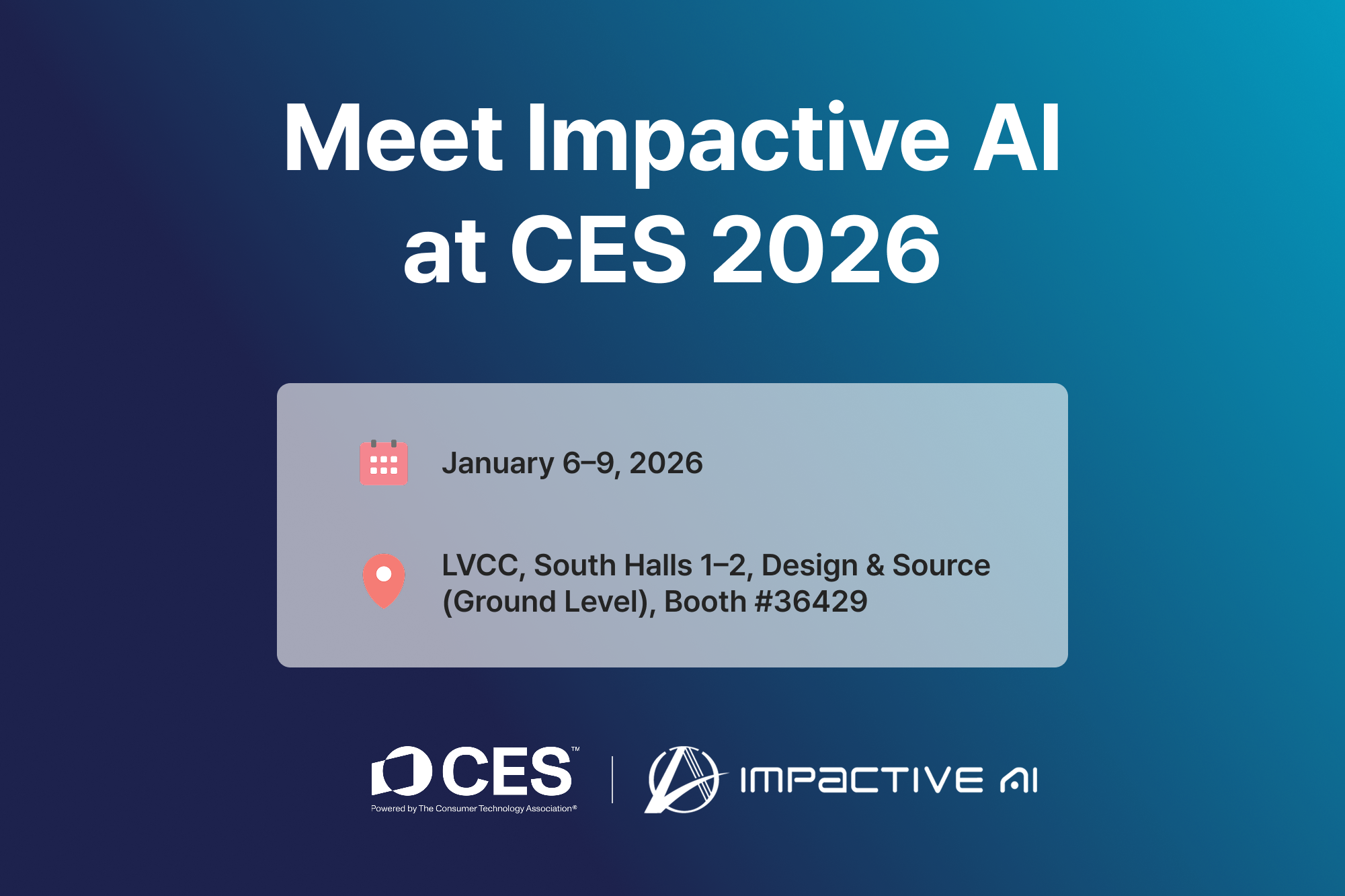 Meet Impactive AI at CES 2026

January 6–9, 2026

LVCC, South Halls 1–2, Design & Source (Ground Level), Booth #36429

CES™
Powered by The Consumer Technology Association®

IMPACTIVE AI